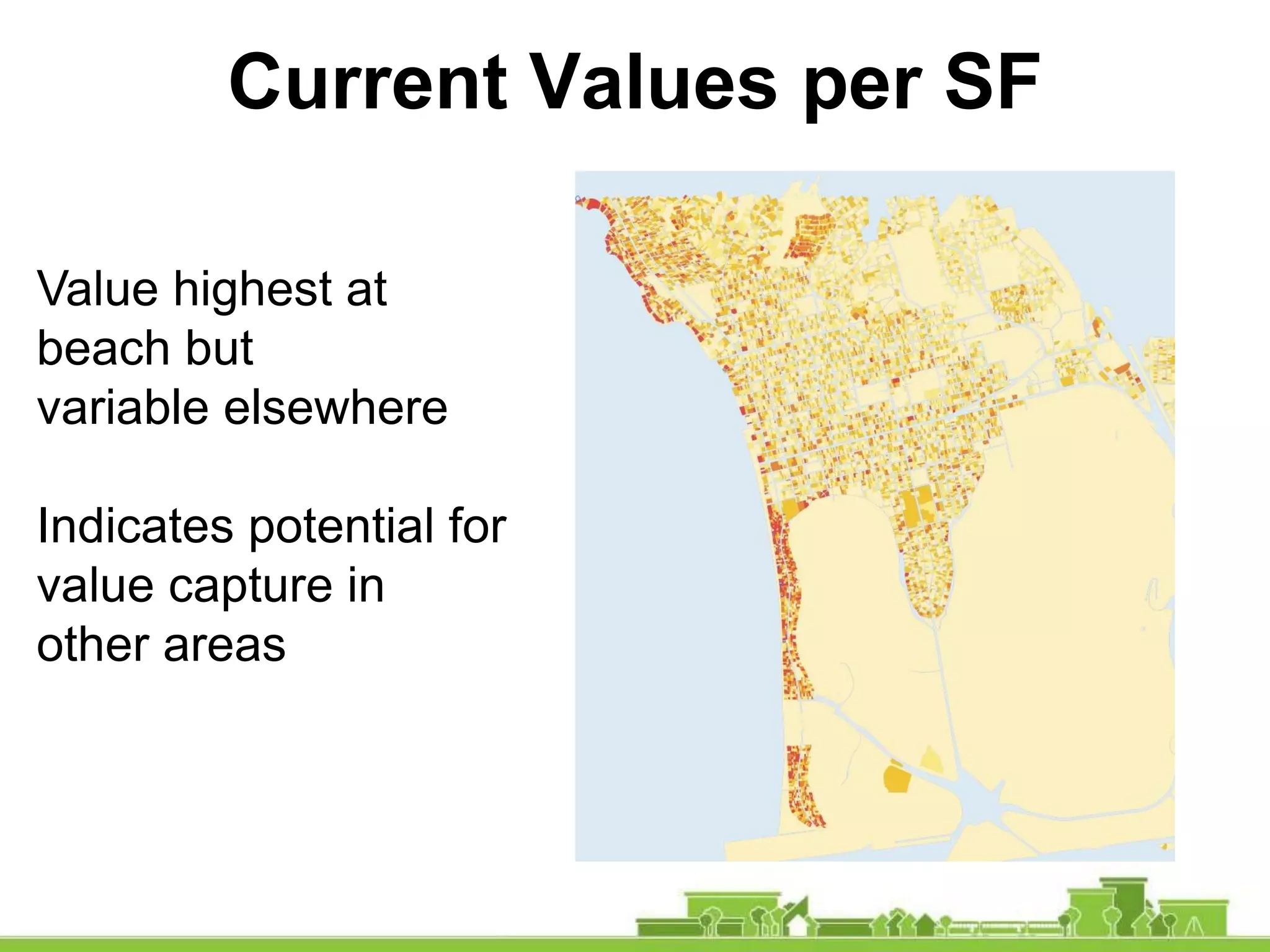 Current Values per SF

Value highest at beach but variable elsewhere

Indicates potential for value capture in other areas